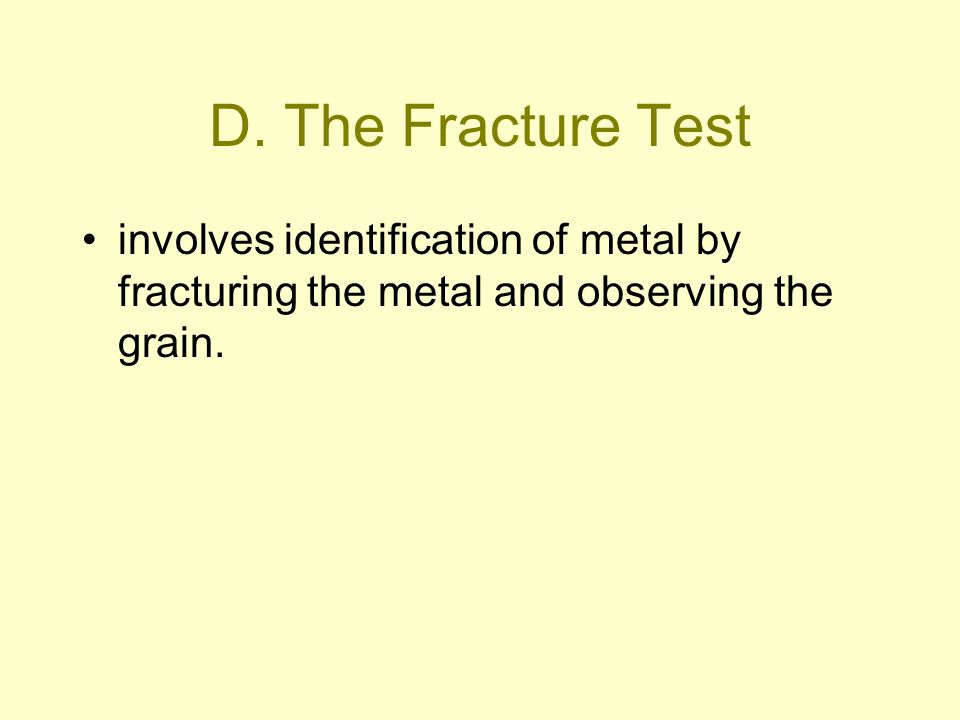 D. The Fracture Test

• involves identification of metal by fracturing the metal and observing the grain.